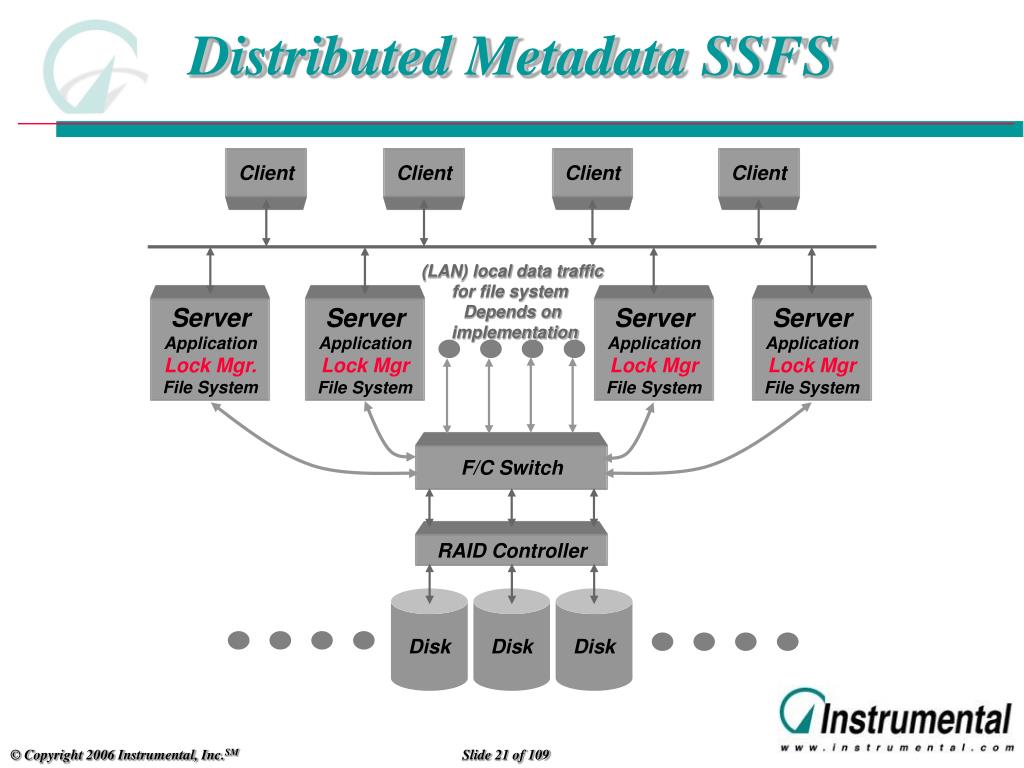 Distributed Metadata SSFS

Client

Client

Client

Client

(LAN) local data traffic for file system Depends on implementation

Server
Application
Lock Mgr.
File System

Server
Application
Lock Mgr
File System

Server
Application
Lock Mgr
File System

Server
Application
Lock Mgr
File System

F/C Switch

RAID Controller

Disk

Disk

Disk

Instrumental
www.instrumental.com

© Copyright 2006 Instrumental, Inc.$^{SM}$

Slide 21 of 109